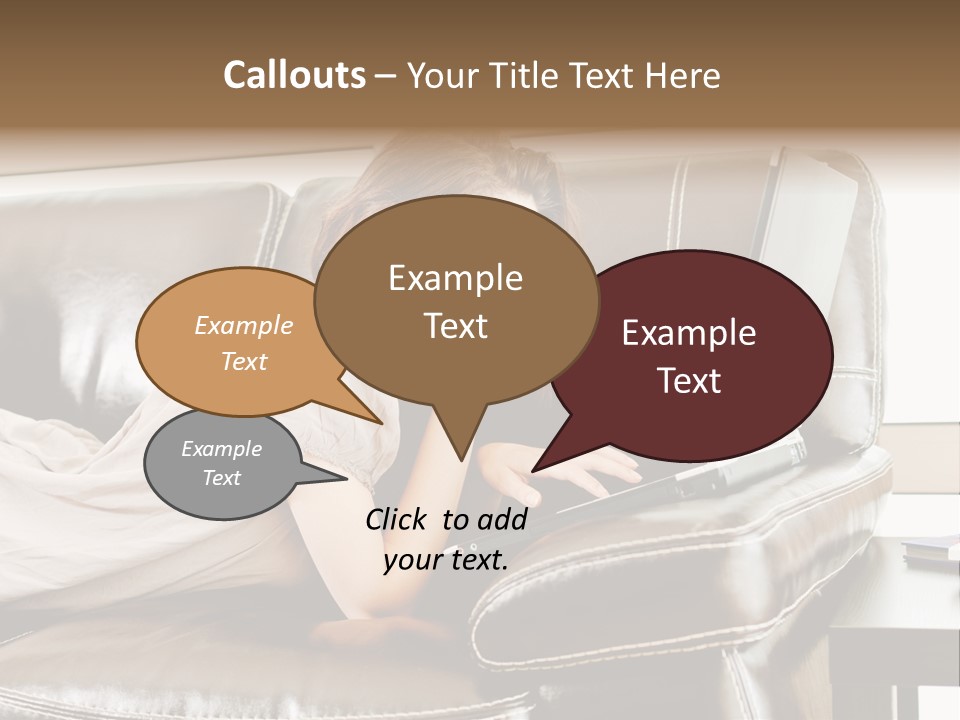 Callouts – Your Title Text Here

Example Text

Example Text

Example Text

Example Text

Click to add your text.